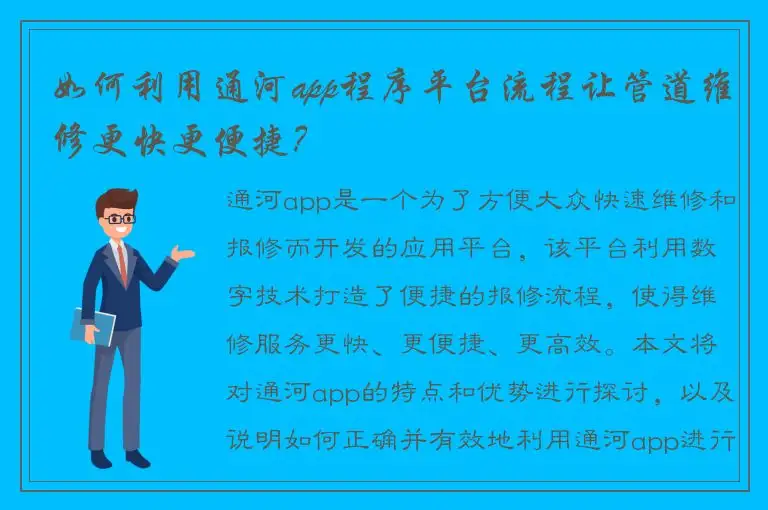 如何利用通河app程序平台流程让管道维修更快更便捷？

通河app是一个为了方便大众快速维修和报修而开发的应用平台，该平台利用数字技术打造了便捷的报修流程，使得维修服务更快、更便捷、更高效。本文将对通河app的特点和优势进行探讨，以及说明如何正确并有效地利用通河app进行